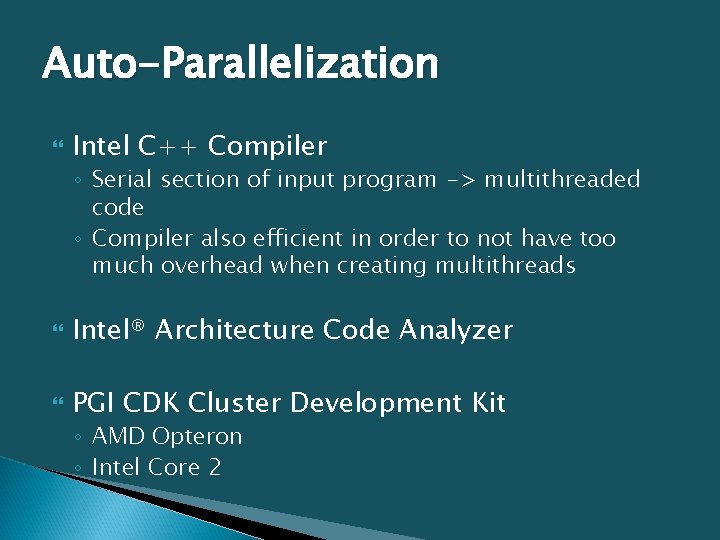 Auto-Parallelization

Intel C++ Compiler
◦ Serial section of input program -> multithreaded code
◦ Compiler also efficient in order to not have too much overhead when creating multithreads

Intel® Architecture Code Analyzer

PGI CDK Cluster Development Kit
◦ AMD Opteron
◦ Intel Core 2